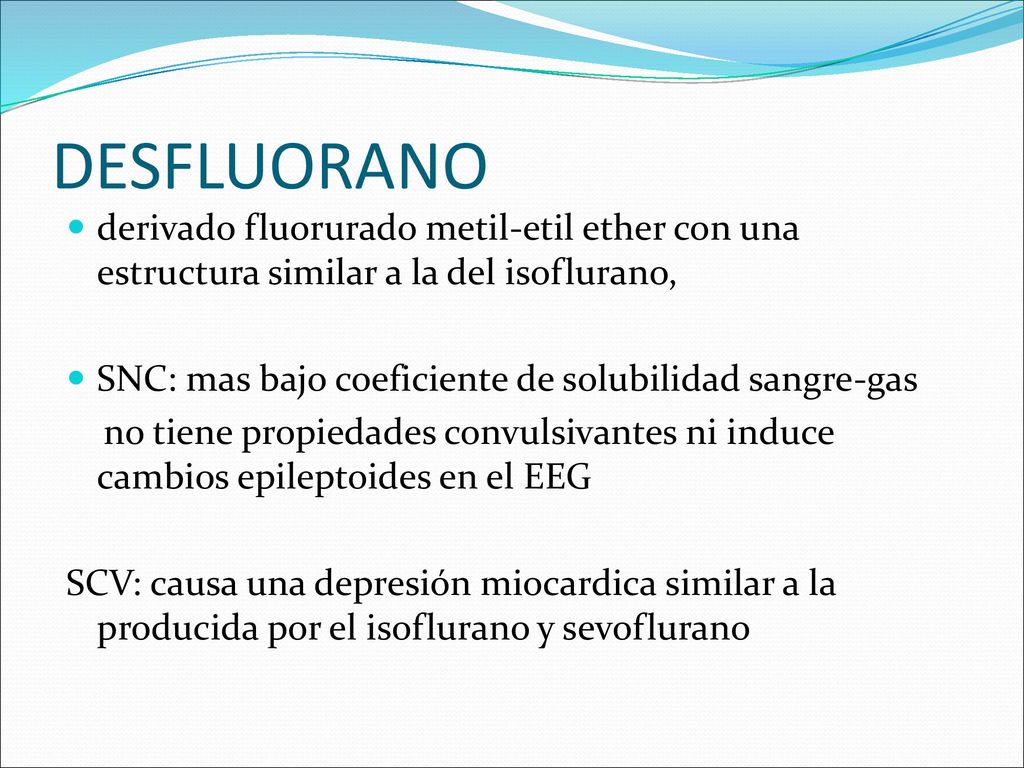 DESFLUORANO

derivado fluorurado metil-etil ether con una estructura similar a la del isoflurano,

SNC: mas bajo coeficiente de solubilidad sangre-gas
no tiene propiedades convulsivantes ni induce cambios epileptoides en el EEG

SCV: causa una depresión miocardica similar a la producida por el isoflurano y sevoflurano